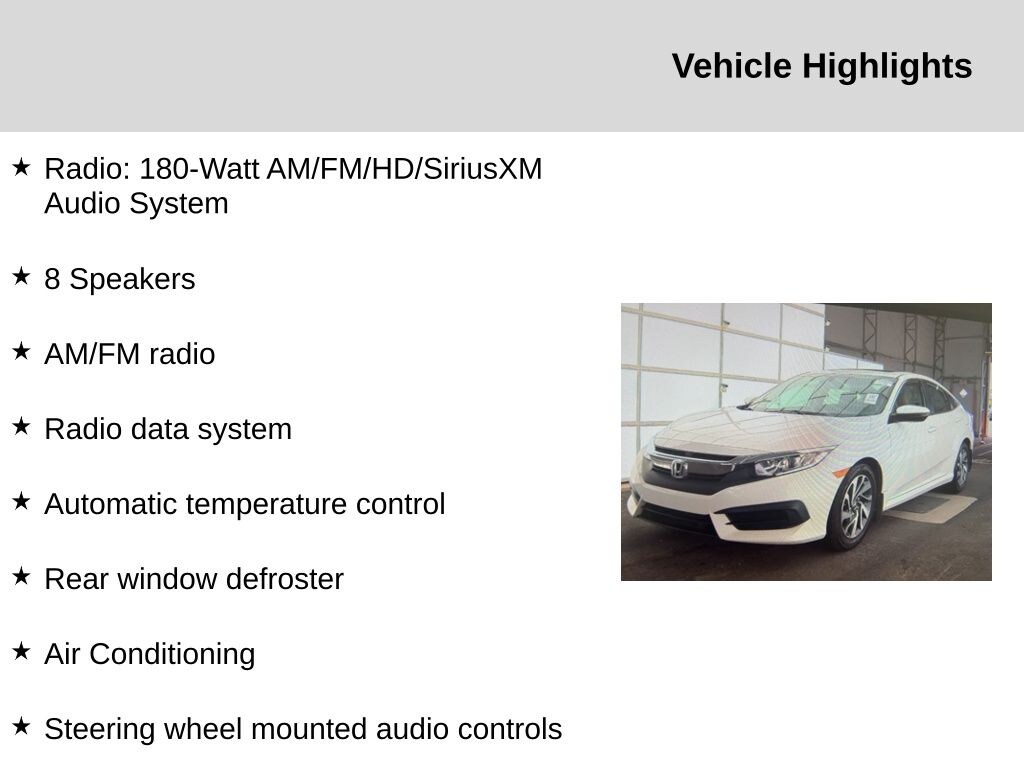 Vehicle Highlights

★ Radio: 180-Watt AM/FM/HD/SiriusXM Audio System

★ 8 Speakers

★ AM/FM radio

★ Radio data system

★ Automatic temperature control

★ Rear window defroster

★ Air Conditioning

★ Steering wheel mounted audio controls